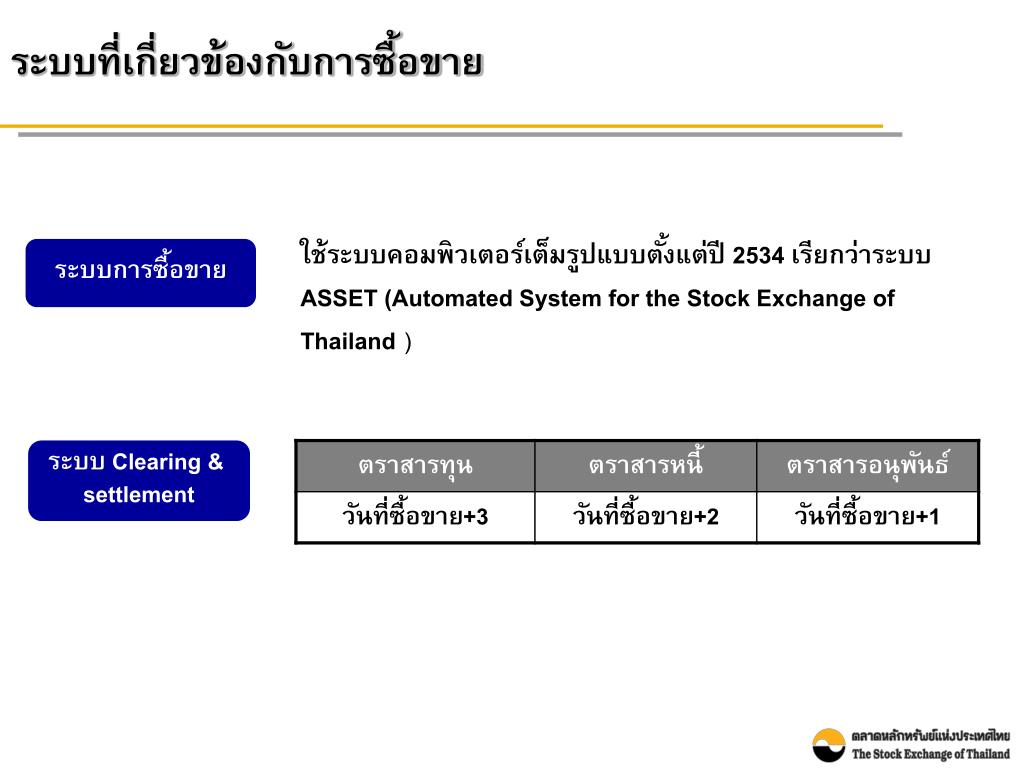 ระบบที่เกี่ยวข้องกับการซื้อขาย

ระบบการซื้อขาย

ใช้ระบบคอมพิวเตอร์เต็มรูปแบบตั้งแต่ปี 2534 เรียกว่าระบบ ASSET (Automated System for the Stock Exchange of Thailand )

ระบบ Clearing & settlement

| ตราสารทุน | ตราสารหนี้ | ตราสารอนุพันธ์ |
|---|---|---|
| วันที่ซื้อขาย+3 | วันที่ซื้อขาย+2 | วันที่ซื้อขาย+1 |

ตลาดหลักทรัพย์แห่งประเทศไทย
The Stock Exchange of Thailand